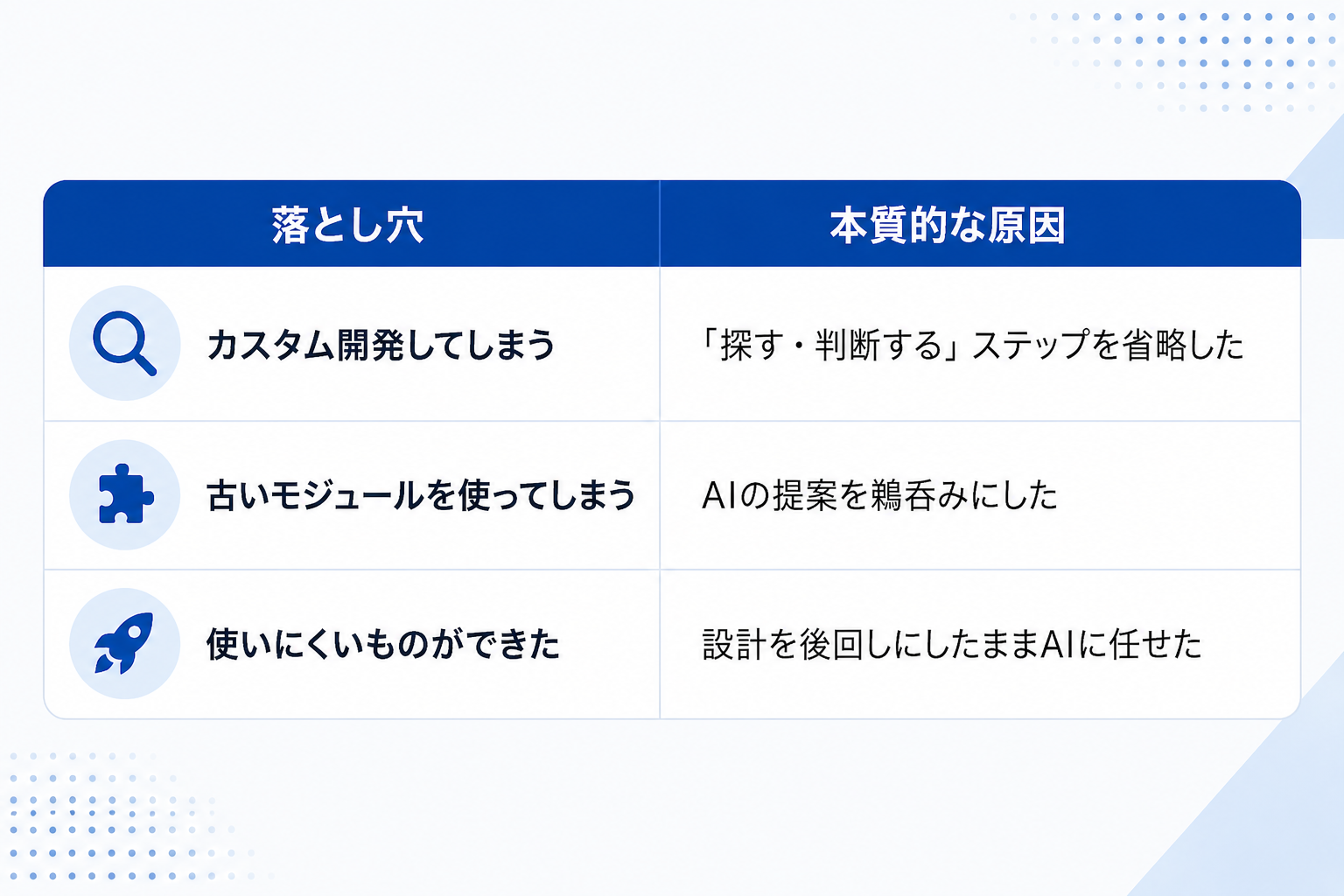 | 落とし穴 | 本質的な原因 |
|---|---|
| カスタム開発してしまう | 「探す・判断する」ステップを省略した |
| 古いモジュールを使ってしまう | AIの提案を鵜呑みにした |
| 使いにくいものができた | 設計を後回しにしたままAIに任せた |